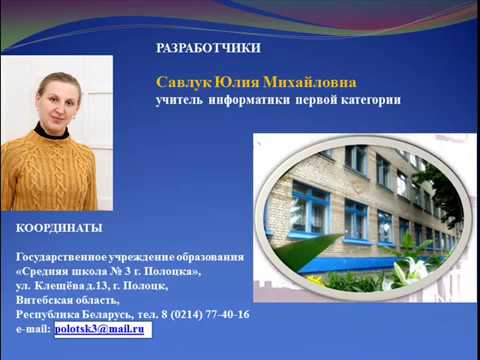 РАЗРАБОТЧИКИ

Савлук Юлия Михайловна
учитель информатики первой категории

КООРДИНАТЫ

Государственное учреждение образования
«Средняя школа № 3 г. Полоцка»,
ул. Клещёва д.13, г. Полоцк,
Витебская область,
Республика Беларусь, тел. 8 (0214) 77-40-16
e-mail: polotsk3@mail.ru